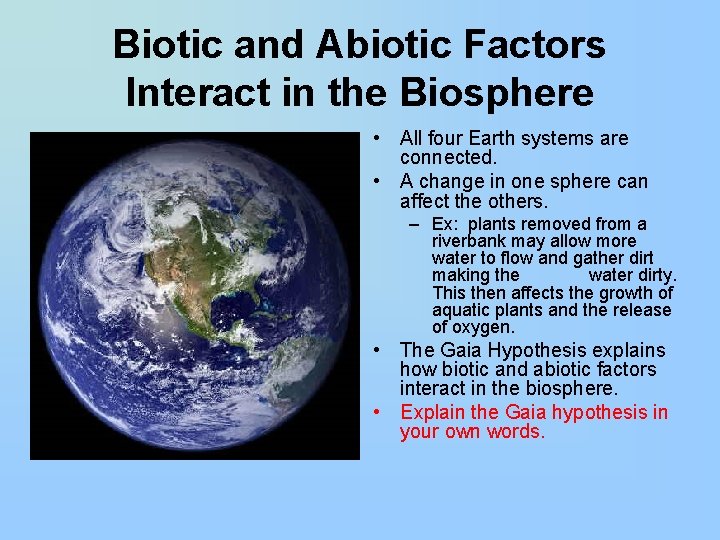 Biotic and Abiotic Factors Interact in the Biosphere

• All four Earth systems are connected.

• A change in one sphere can affect the others.

– Ex: plants removed from a riverbank may allow more water to flow and gather dirt making the water dirty. This then affects the growth of aquatic plants and the release of oxygen.

• The Gaia Hypothesis explains how biotic and abiotic factors interact in the biosphere.

• Explain the Gaia hypothesis in your own words.